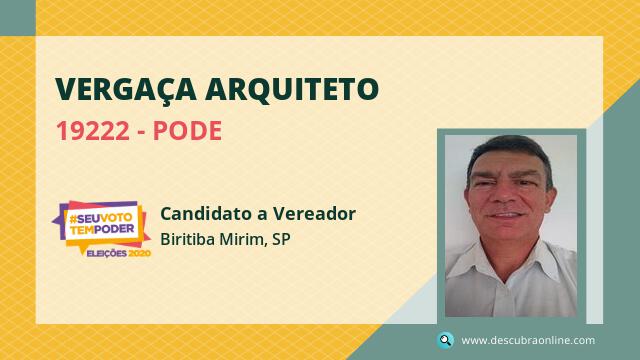 VERGAÇA ARQUITETO

19222 - PODE

#SEUVOTO TEMPODER
ELEIÇÕES 2020

Candidato a Vereador

Biritiba Mirim, SP

www.descubraonline.com